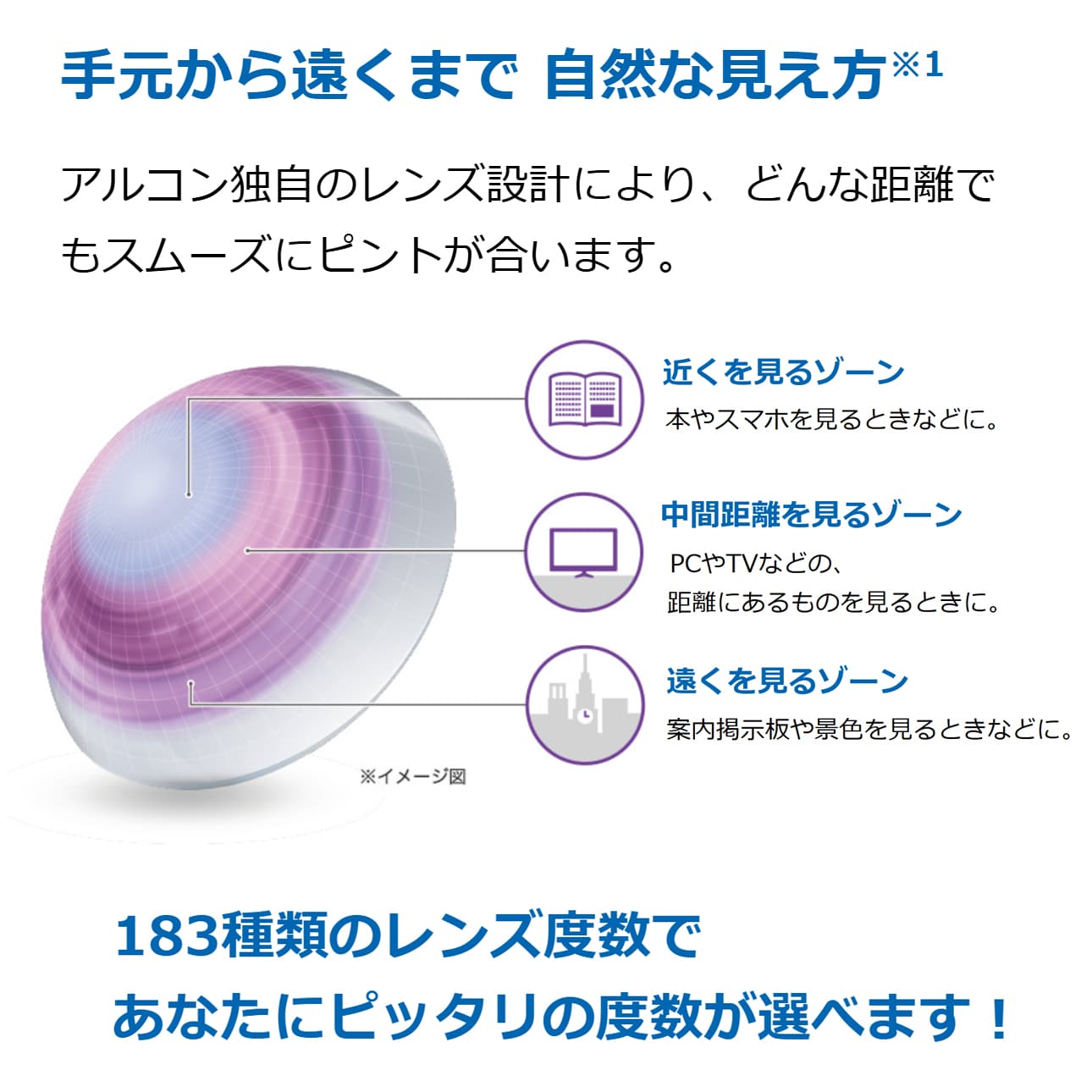 手元から遠くまで 自然な見え方※1

アルコン独自のレンズ設計により、どんな距離でもスムーズにピントが合います。

近くを見るゾーン
本やスマホを見るときなどに。

中間距離を見るゾーン
PCやTVなどの、
距離にあるものを見るときに。

遠くを見るゾーン
案内掲示板や景色を見るときなどに。

※イメージ図

183種類のレンズ度数で
あなたにピッタリの度数が選べます！